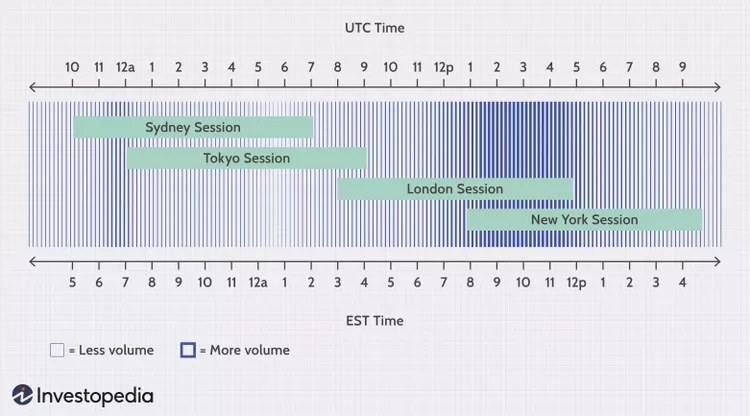 UTC Time

10 11 12a 1 2 3 4 5 6 7 8 9 10 11 12p 1 2 3 4 5 6 7 8 9

Sydney Session

Tokyo Session

London Session

New York Session

5 6 7 8 9 10 11 12a 1 2 3 4 5 6 7 8 9 10 11 12p 1 2 3 4

EST Time

= Less volume = More volume

Investopedia